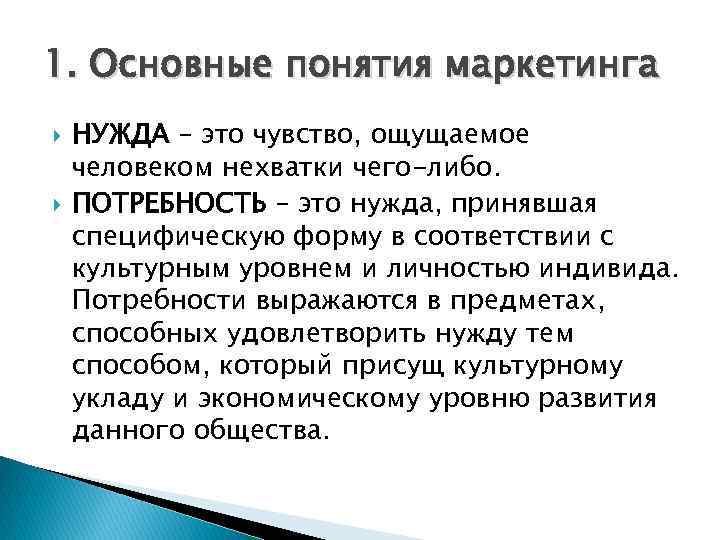 1. Основные понятия маркетинга

НУЖДА – это чувство, ощущаемое человеком нехватки чего-либо.

ПОТРЕБНОСТЬ – это нужда, принявшая специфическую форму в соответствии с культурным уровнем и личностью индивида. Потребности выражаются в предметах, способных удовлетворить нужду тем способом, который присущ культурному укладу и экономическому уровню развития данного общества.